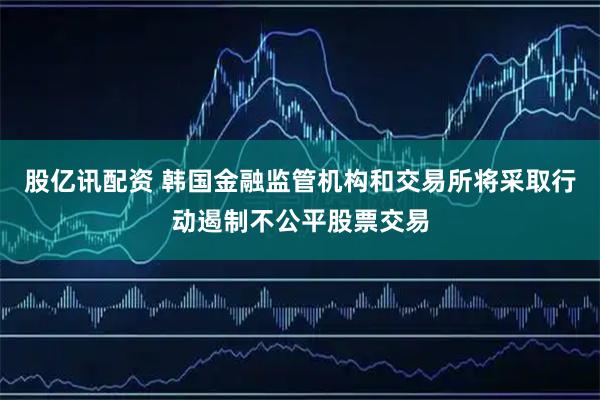 股亿讯配资 韩国金融监管机构和交易所将采取行动遏制不公平股票交易